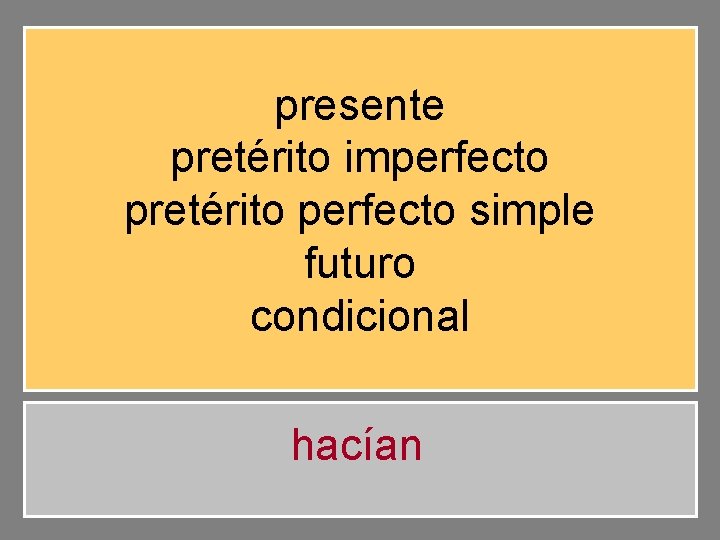 presente
pretérito imperfecto
pretérito perfecto simple
futuro
condicional

hacían